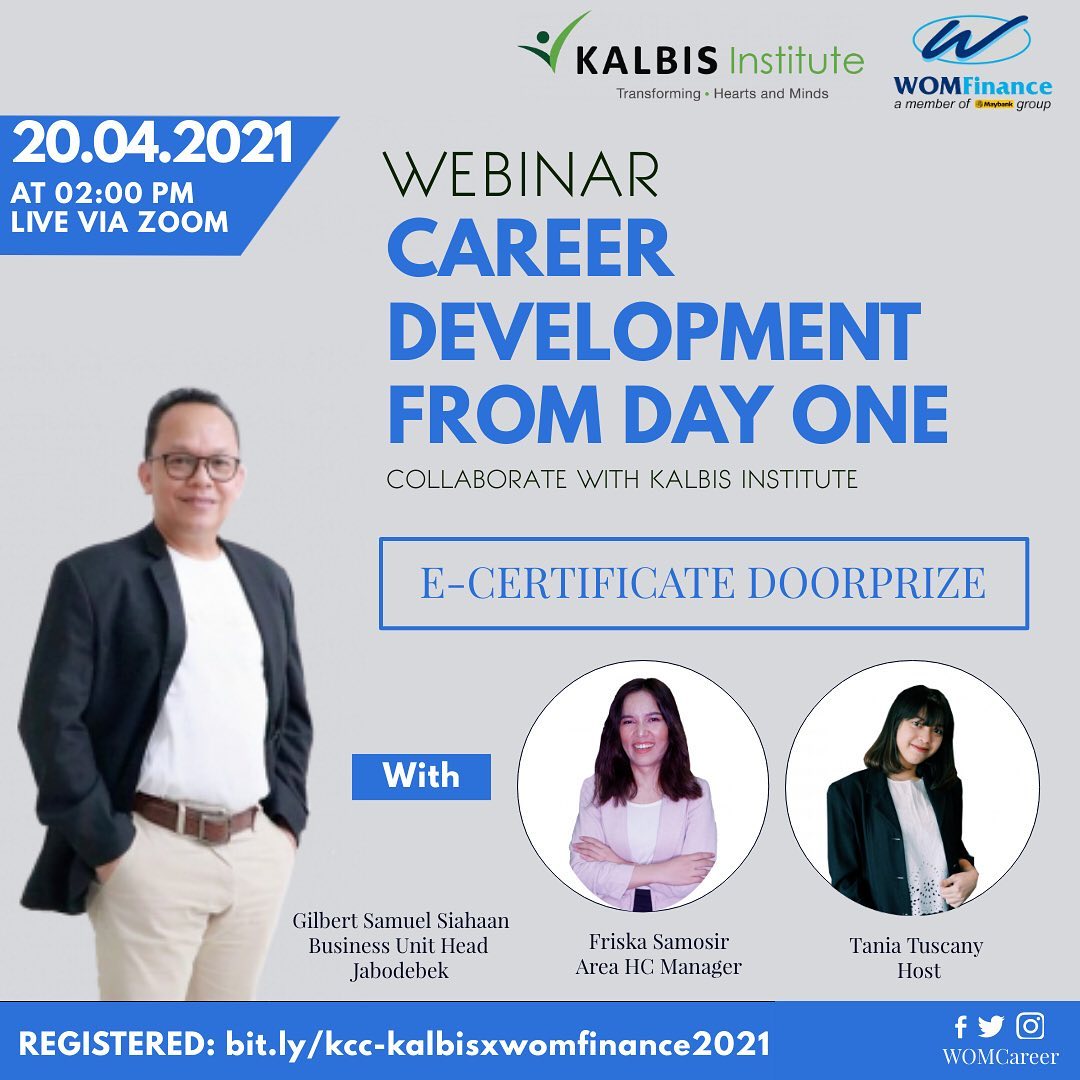 KALBIS Institute
Transforming • Hearts and Minds

WOMFinance
a member of Maybank group

20.04.2021
AT 02:00 PM
LIVE VIA ZOOM

WEBINAR
CAREER DEVELOPMENT FROM DAY ONE
COLLABORATE WITH KALBIS INSTITUTE

E-CERTIFICATE DOORPRIZE

With

Gilbert Samuel Siahaan
Business Unit Head
Jabodebek

Friska Samosir
Area HC Manager

Tania Tuscany
Host

REGISTERED: bit.ly/kcc-kalbisxwomfinance2021

WOMCareer